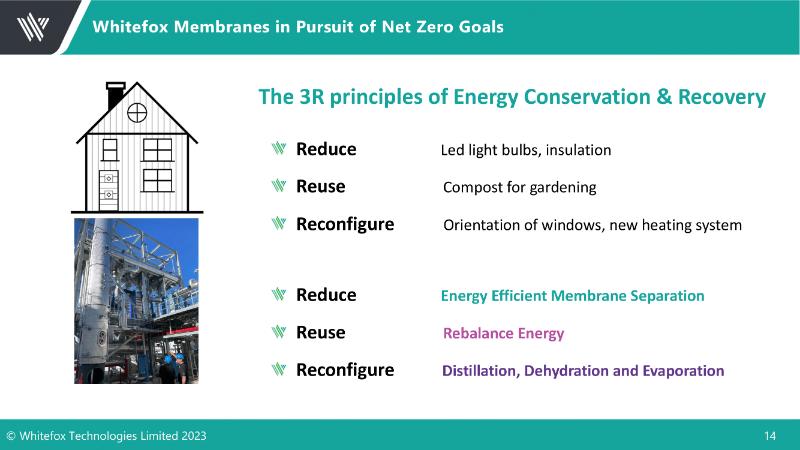 Whitefox Membranes in Pursuit of Net Zero Goals

The 3R principles of Energy Conservation & Recovery

Reduce Led light bulbs, insulation

Reuse Compost for gardening

Reconfigure Orientation of windows, new heating system

Reduce Energy Efficient Membrane Separation

Reuse Rebalance Energy

Reconfigure Distillation, Dehydration and Evaporation

© Whitefox Technologies Limited 2023

14